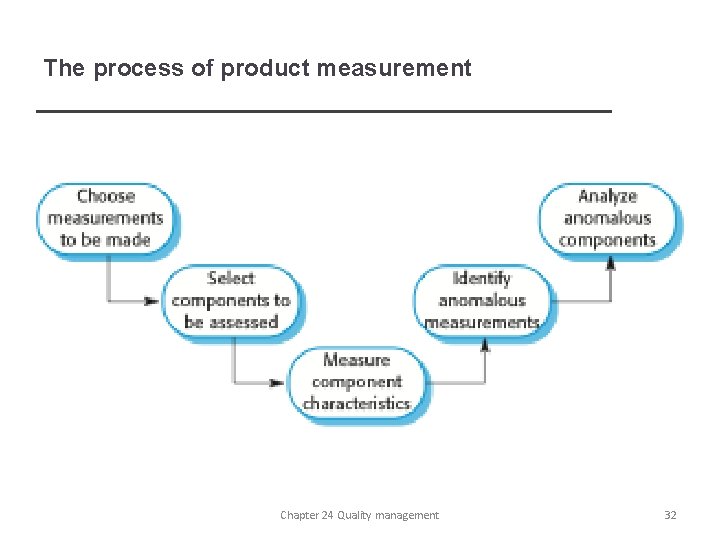 The process of product measurement

Choose measurements to be made

Select components to be assessed

Measure component characteristics

Identify anomalous measurements

Analyze anomalous components

Chapter 24 Quality management

32